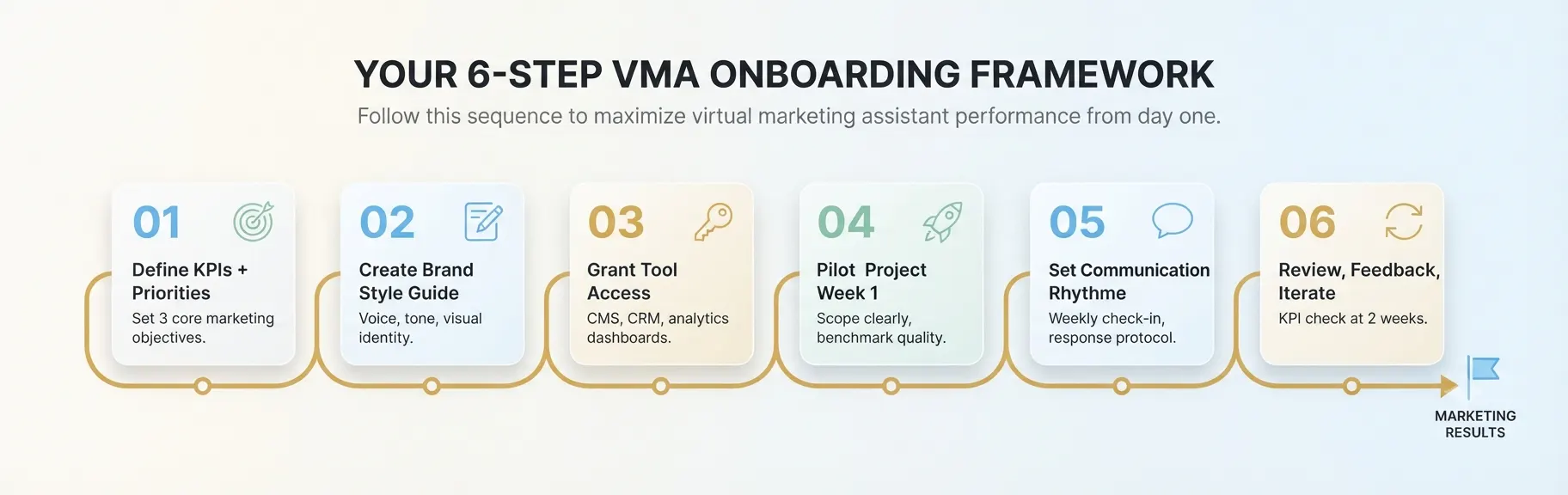 YOUR 6-STEP VMA ONBOARDING FRAMEWORK

Follow this sequence to maximize virtual marketing assistant performance from day one.

01
Define KPIs + Priorities
Set 3 core marketing objectives.

02
Create Brand Style Guide
Voice, tone, visual identity.

03
Grant Tool Access
CMS, CRM, analytics dashboards.

04
Pilot Project Week 1
Scope clearly, benchmark quality.

05
Set Communication Rhythme
Weekly check-in, response protocol.

06
Review, Feedback, Iterate
KPI check at 2 weeks.

MARKETING RESULTS